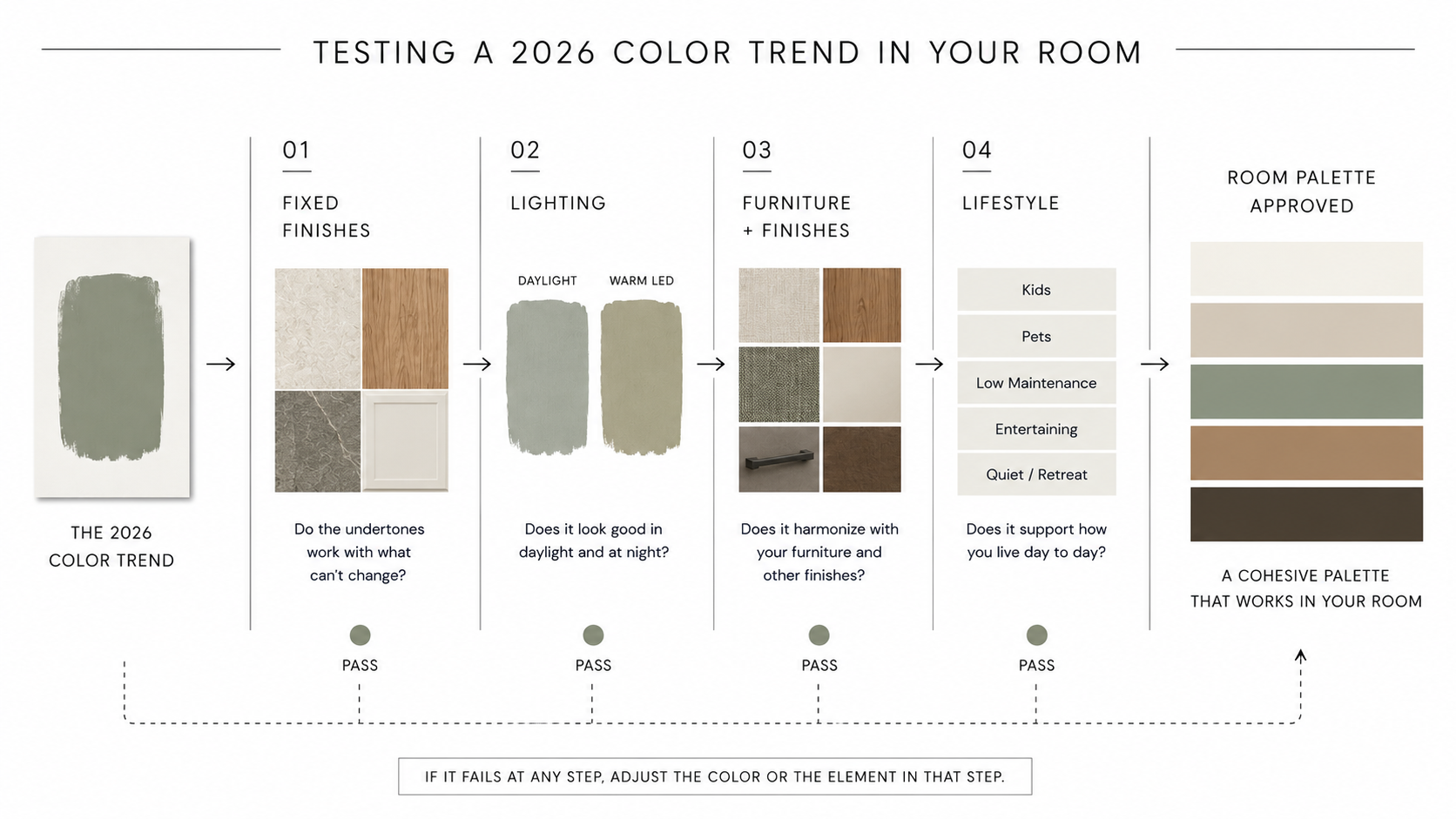 TESTING A 2026 COLOR TREND IN YOUR ROOM

THE 2026 COLOR TREND

01

FIXED FINISHES

Do the undertones work with what can't change?

PASS

02

LIGHTING

DAYLIGHT

WARM LED

Does it look good in daylight and at night?

PASS

03

FURNITURE + FINISHES

Does it harmonize with your furniture and other finishes?

PASS

04

LIFESTYLE

Kids

Pets

Low Maintenance

Entertaining

Quiet / Retreat

Does it support how you live day to day?

PASS

ROOM PALETTE APPROVED

A COHESIVE PALETTE THAT WORKS IN YOUR ROOM

IF IT FAILS AT ANY STEP, ADJUST THE COLOR OR THE ELEMENT IN THAT STEP.